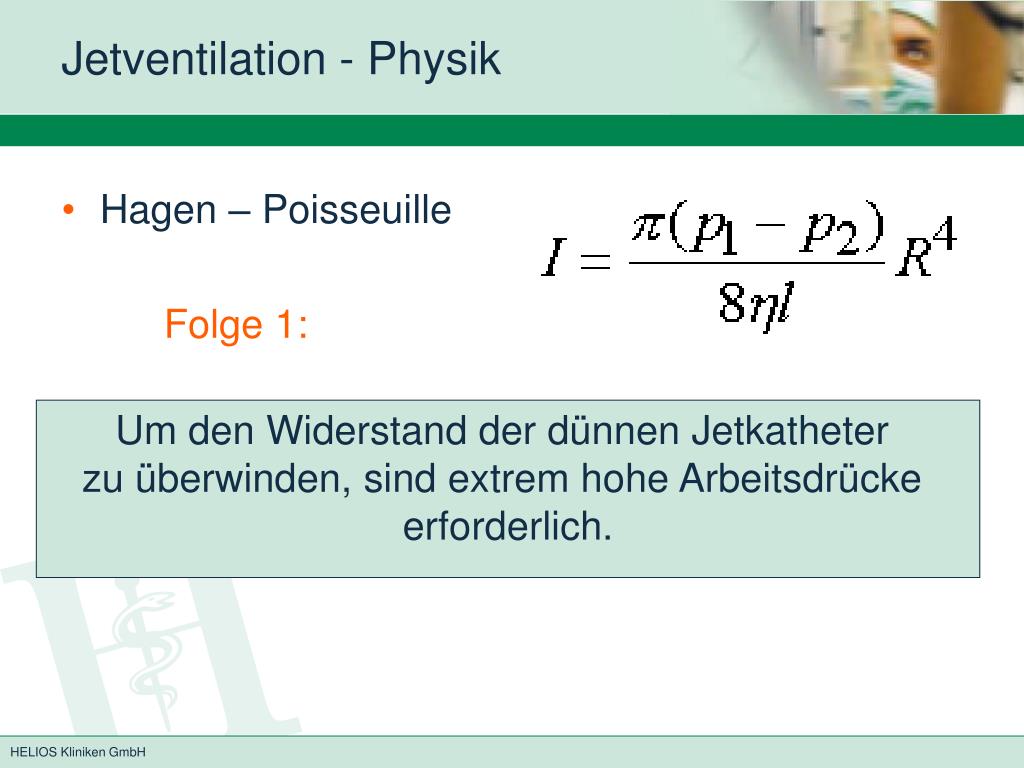 Jetventilation - Physik

• Hagen – Poisseuille

$I = \frac{\pi(p_1 - p_2)}{8\eta l} R^4$

Folge 1:

Um den Widerstand der dünnen Jetkatheter zu überwinden, sind extrem hohe Arbeitsdrücke erforderlich.

HELIOS Kliniken GmbH